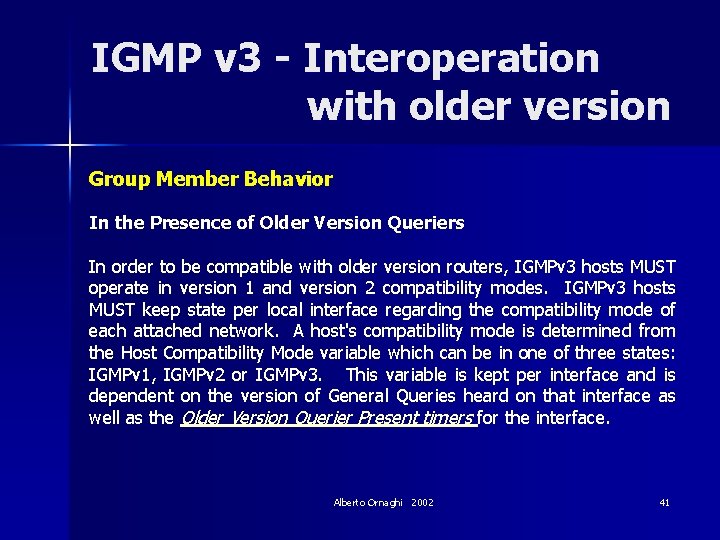 IGMP v3 - Interoperation with older version

Group Member Behavior

In the Presence of Older Version Queriers

In order to be compatible with older version routers, IGMPv3 hosts MUST operate in version 1 and version 2 compatibility modes. IGMPv3 hosts MUST keep state per local interface regarding the compatibility mode of each attached network. A host's compatibility mode is determined from the Host Compatibility Mode variable which can be in one of three states: IGMPv1, IGMPv2 or IGMPv3. This variable is kept per interface and is dependent on the version of General Queries heard on that interface as well as the Older Version Querier Present timers for the interface.

Alberto Ornaghi 2002

41